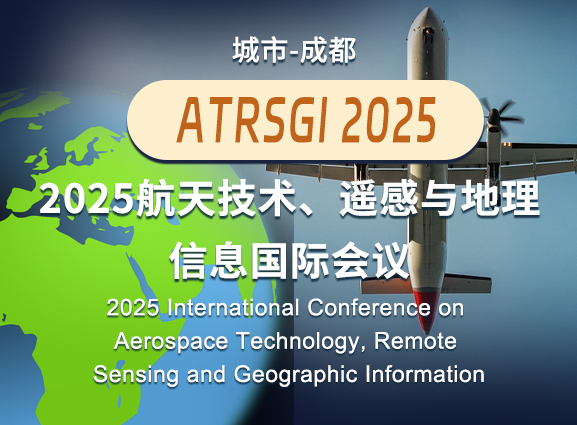 城市-成都

ATRSGI 2025

2025航天技术、遥感与地理信息国际会议

2025 International Conference on Aerospace Technology, Remote Sensing and Geographic Information